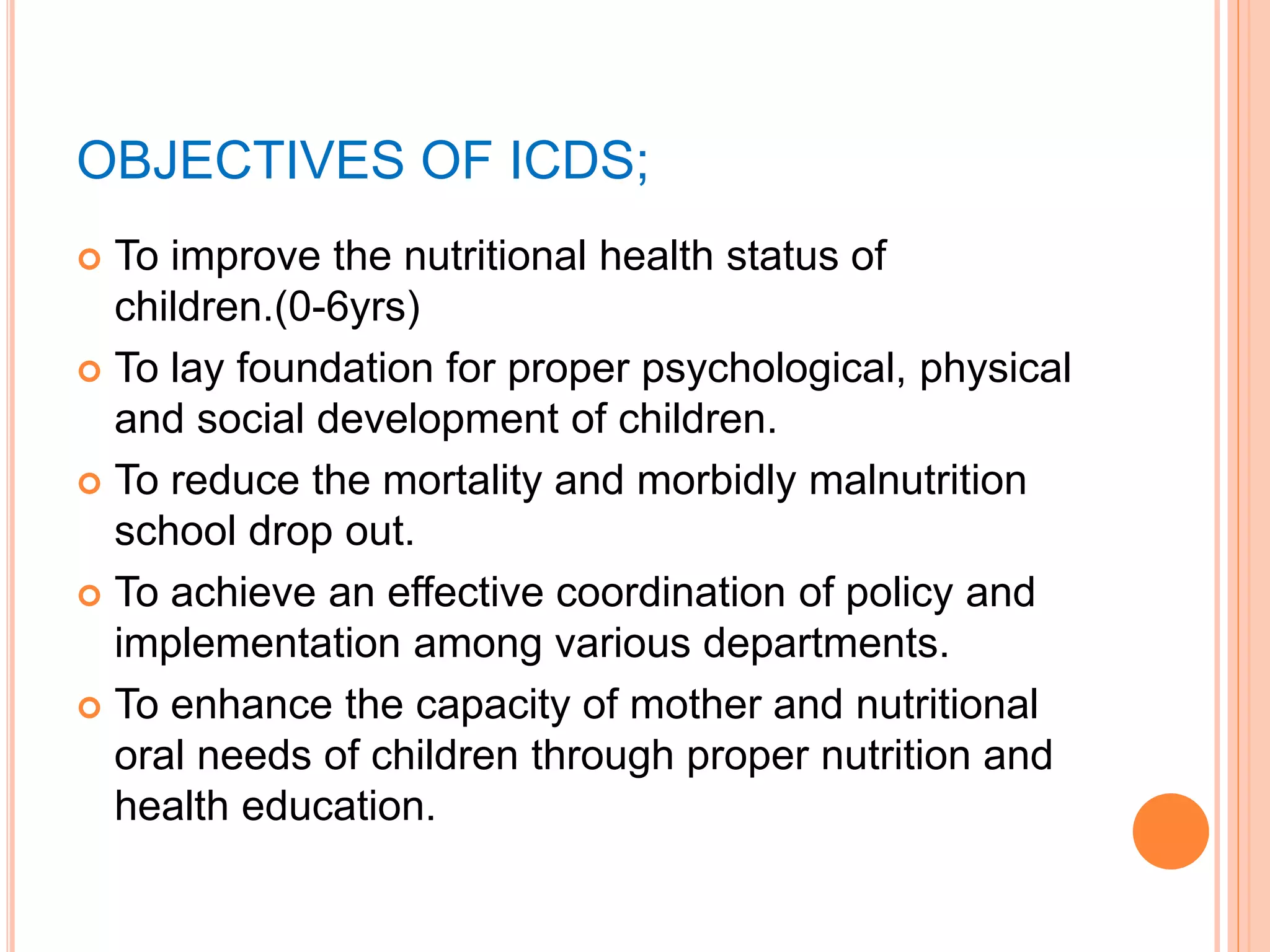 OBJECTIVES OF ICDS;

To improve the nutritional health status of children.(0-6yrs)

To lay foundation for proper psychological, physical and social development of children.

To reduce the mortality and morbidly malnutrition school drop out.

To achieve an effective coordination of policy and implementation among various departments.

To enhance the capacity of mother and nutritional oral needs of children through proper nutrition and health education.